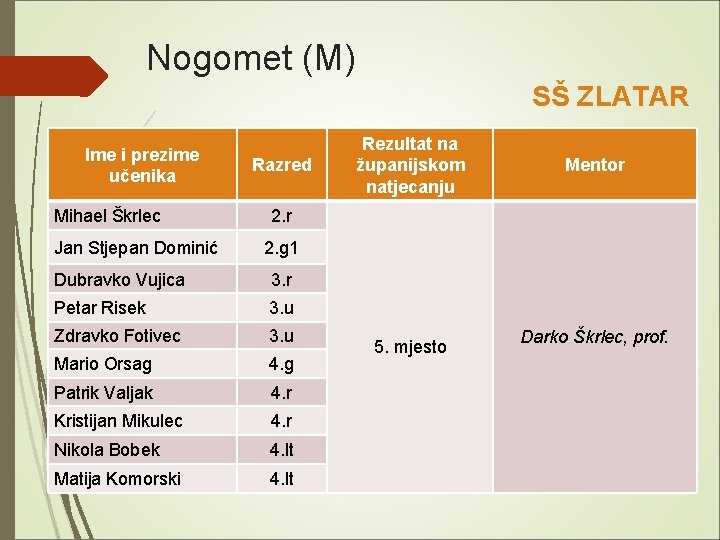 Nogomet (M)

SŠ ZLATAR

| Ime i prezime učenika | Razred | Rezultat na županijskom natjecanju | Mentor |
|---|---|---|---|
| Mihael Škrlec | 2.r | 5. mjesto | Darko Škrlec, prof. |
| Jan Stjepan Dominić | 2.g1 | | |
| Dubravko Vujica | 3.r | | |
| Petar Risek | 3.u | | |
| Zdravko Fotivec | 3.u | | |
| Mario Orsag | 4.g | | |
| Patrik Valjak | 4.r | | |
| Kristijan Mikulec | 4.r | | |
| Nikola Bobek | 4.lt | | |
| Matija Komorski | 4.lt | | |